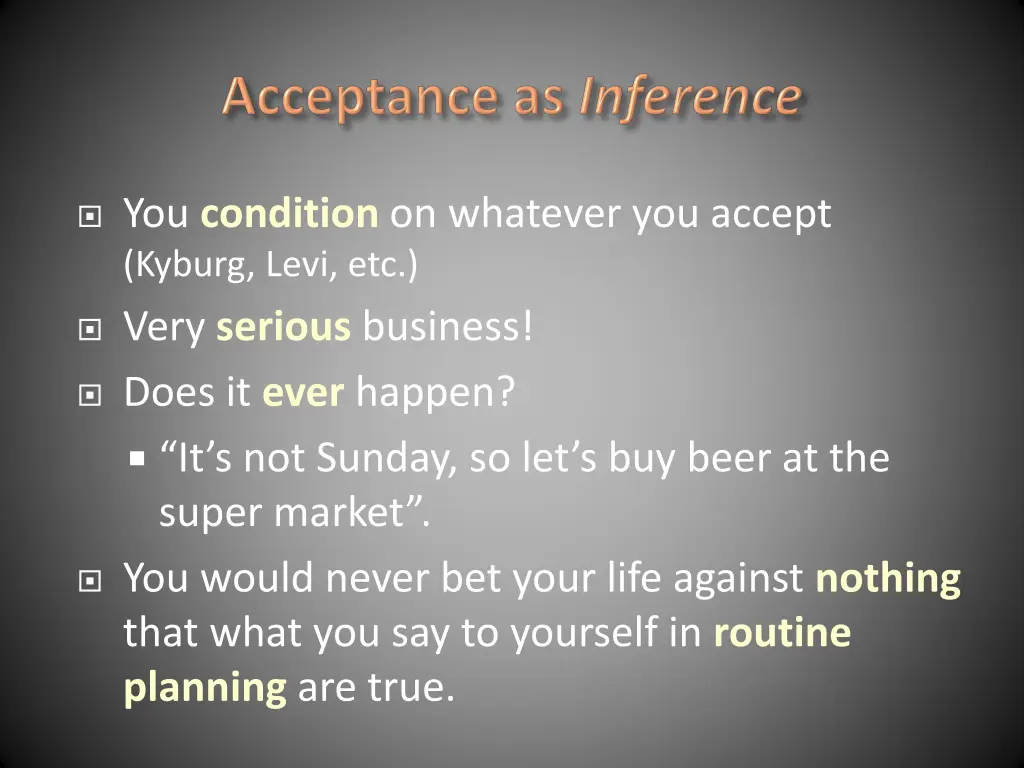 Acceptance as Inference

You condition on whatever you accept (Kyburg, Levi, etc.)

Very serious business!

Does it ever happen?

“It’s not Sunday, so let’s buy beer at the super market”.

You would never bet your life against nothing that what you say to yourself in routine planning are true.